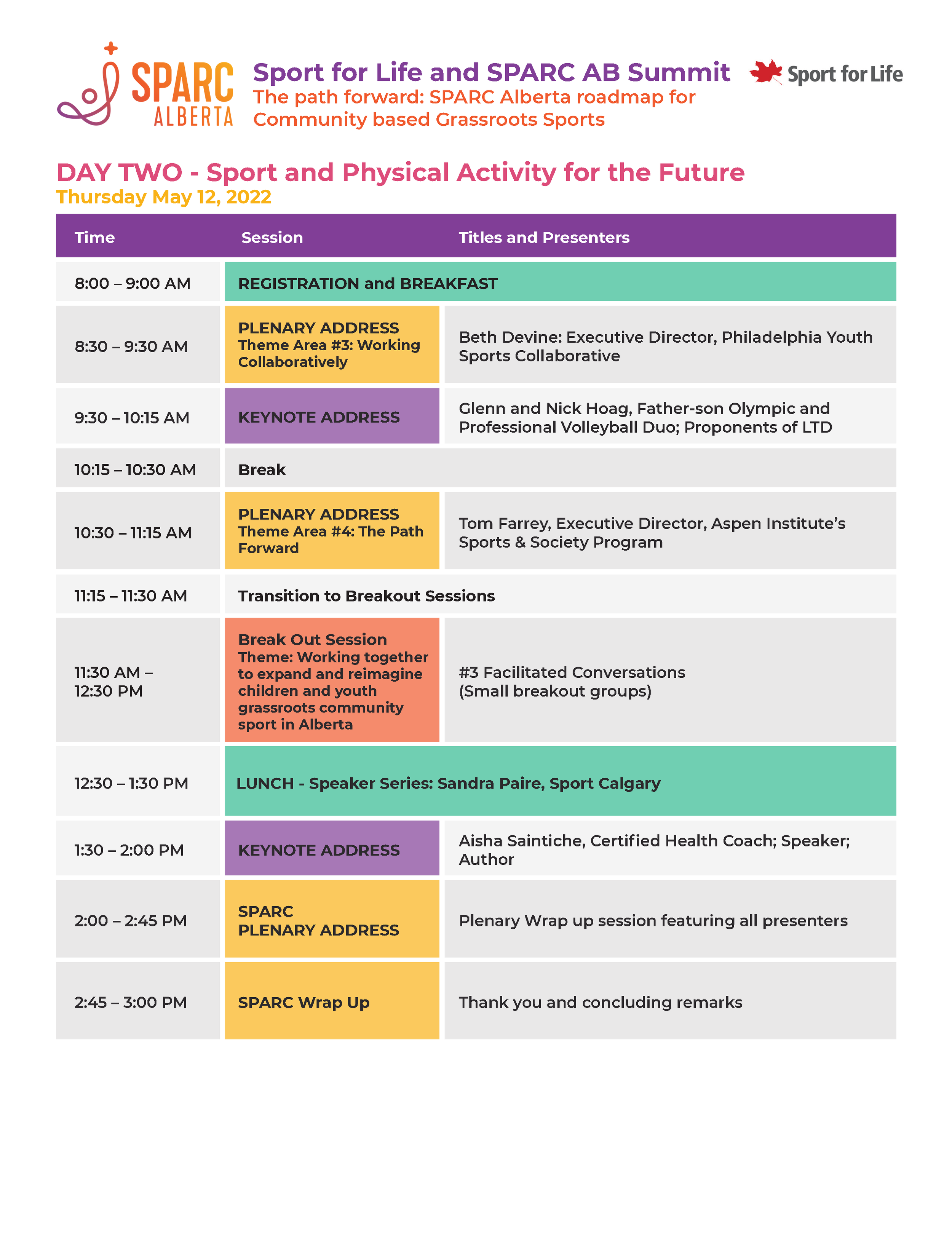 SPARC ALBERTA

Sport for Life and SPARC AB Summit
The path forward: SPARC Alberta roadmap for Community based Grassroots Sports

Sport for Life

DAY TWO - Sport and Physical Activity for the Future
Thursday May 12, 2022

| Time | Session | Titles and Presenters |
|---|---|---|
| 8:00 – 9:00 AM | REGISTRATION and BREAKFAST | |
| 8:30 – 9:30 AM | PLENARY ADDRESS Theme Area #3: Working Collaboratively | Beth Devine: Executive Director, Philadelphia Youth Sports Collaborative |
| 9:30 – 10:15 AM | KEYNOTE ADDRESS | Glenn and Nick Hoag, Father-son Olympic and Professional Volleyball Duo; Proponents of LTD |
| 10:15 – 10:30 AM | Break | |
| 10:30 – 11:15 AM | PLENARY ADDRESS Theme Area #4: The Path Forward | Tom Farrey, Executive Director, Aspen Institute's Sports & Society Program |
| 11:15 – 11:30 AM | Transition to Breakout Sessions | |
| 11:30 AM – 12:30 PM | Break Out Session Theme: Working together to expand and reimagine children and youth grassroots community sport in Alberta | #3 Facilitated Conversations (Small breakout groups) |
| 12:30 – 1:30 PM | LUNCH - Speaker Series: Sandra Paire, Sport Calgary | |
| 1:30 – 2:00 PM | KEYNOTE ADDRESS | Aisha Saintiche, Certified Health Coach; Speaker; Author |
| 2:00 – 2:45 PM | SPARC PLENARY ADDRESS | Plenary Wrap up session featuring all presenters |
| 2:45 – 3:00 PM | SPARC Wrap Up | Thank you and concluding remarks |